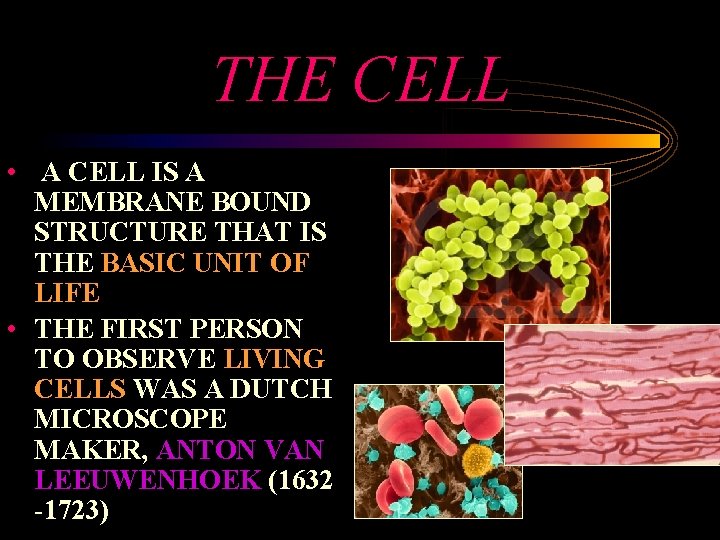 THE CELL

• A CELL IS A MEMBRANE BOUND STRUCTURE THAT IS THE BASIC UNIT OF LIFE

• THE FIRST PERSON TO OBSERVE LIVING CELLS WAS A DUTCH MICROSCOPE MAKER, ANTON VAN LEEUWENHOEK (1632 -1723)